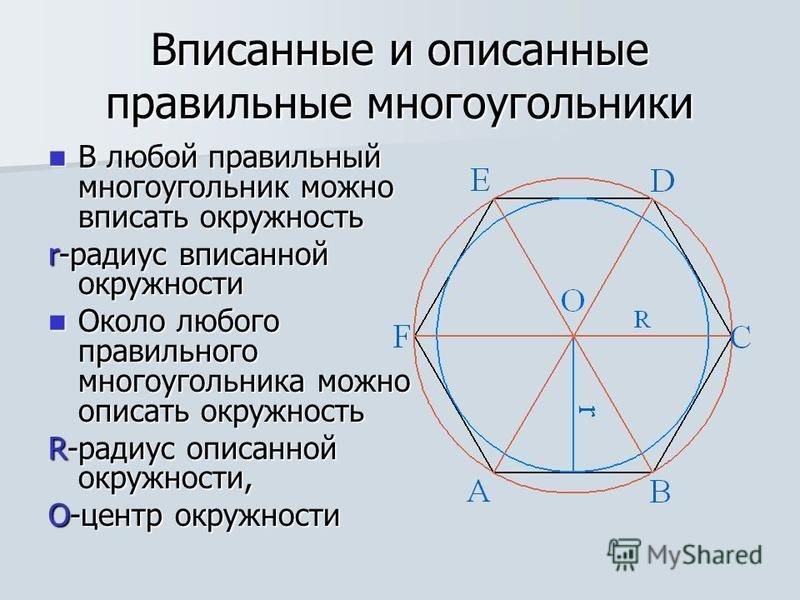 Вписанные и описанные правильные многоугольники

В любой правильный многоугольник можно вписать окружность

r-радиус вписанной окружности

Около любого правильного многоугольника можно описать окружность

R-радиус описанной окружности,

O-центр окружности

E
D
O
R
F
C
r
A
B

MyShared